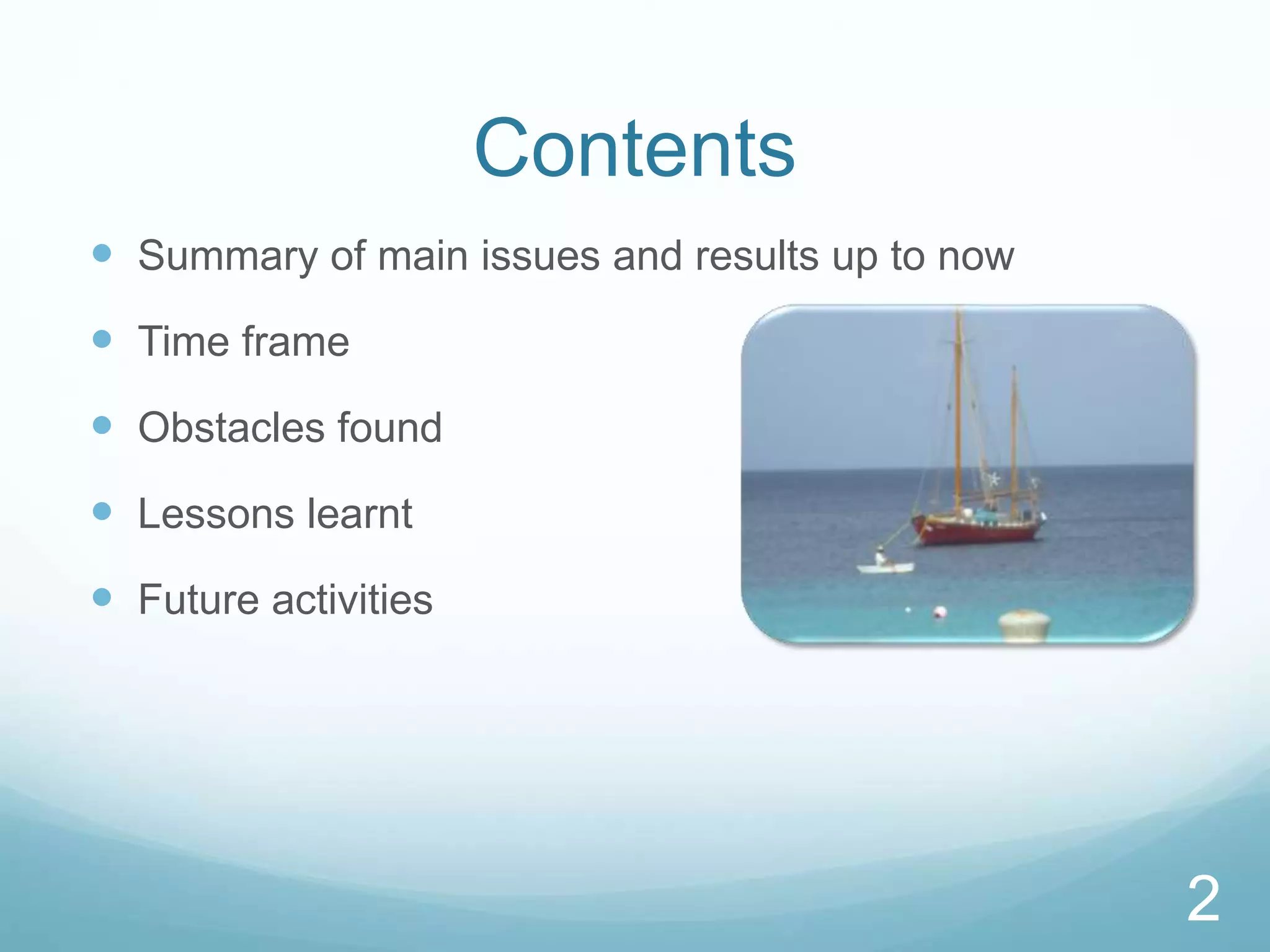 Contents

- Summary of main issues and results up to now
- Time frame
- Obstacles found
- Lessons learnt
- Future activities

2